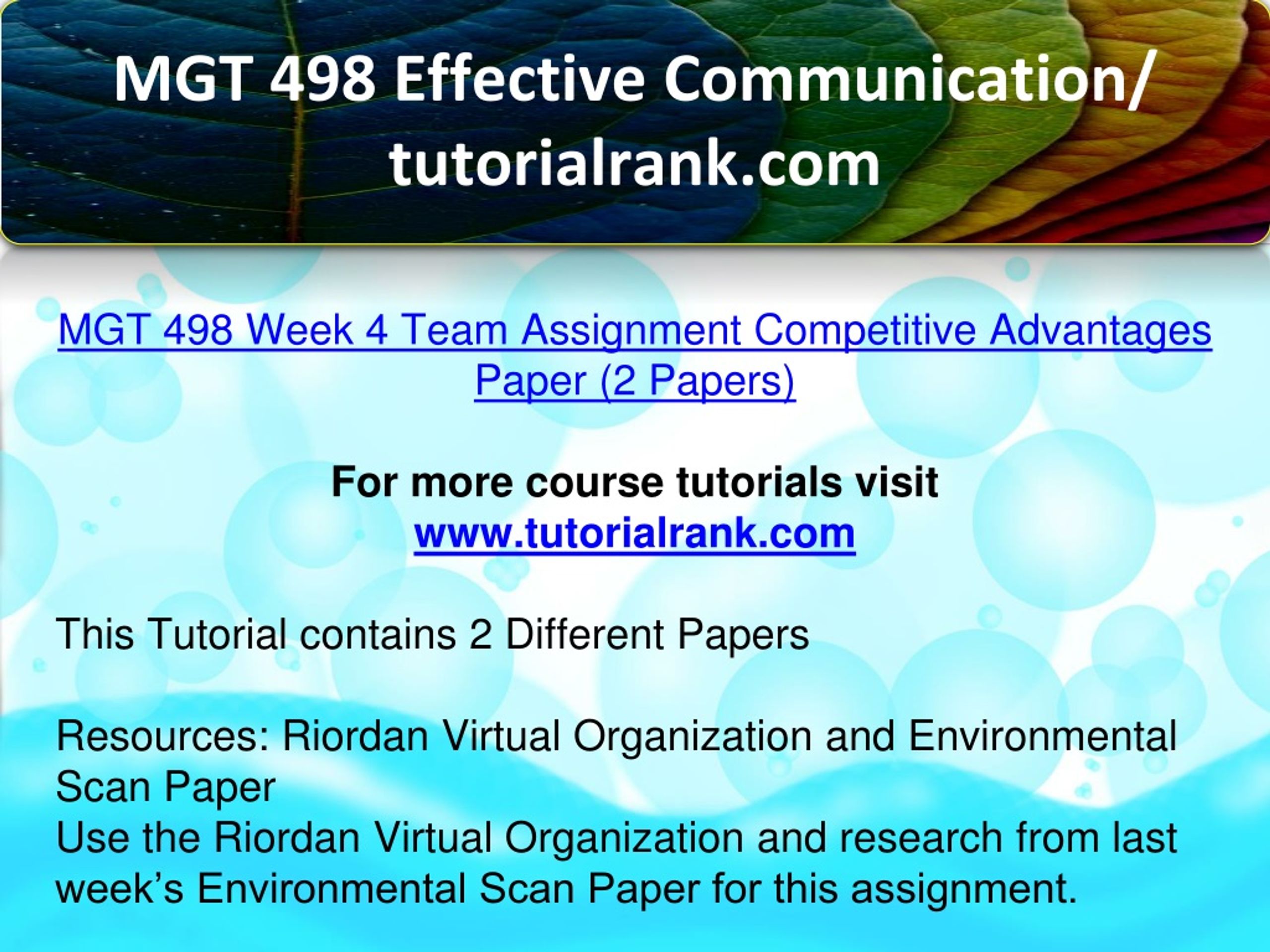 MGT 498 Effective Communication/ tutorialrank.com

MGT 498 Week 4 Team Assignment Competitive Advantages Paper (2 Papers)

For more course tutorials visit
www.tutorialrank.com

This Tutorial contains 2 Different Papers

Resources: Riordan Virtual Organization and Environmental Scan Paper
Use the Riordan Virtual Organization and research from last week’s Environmental Scan Paper for this assignment.